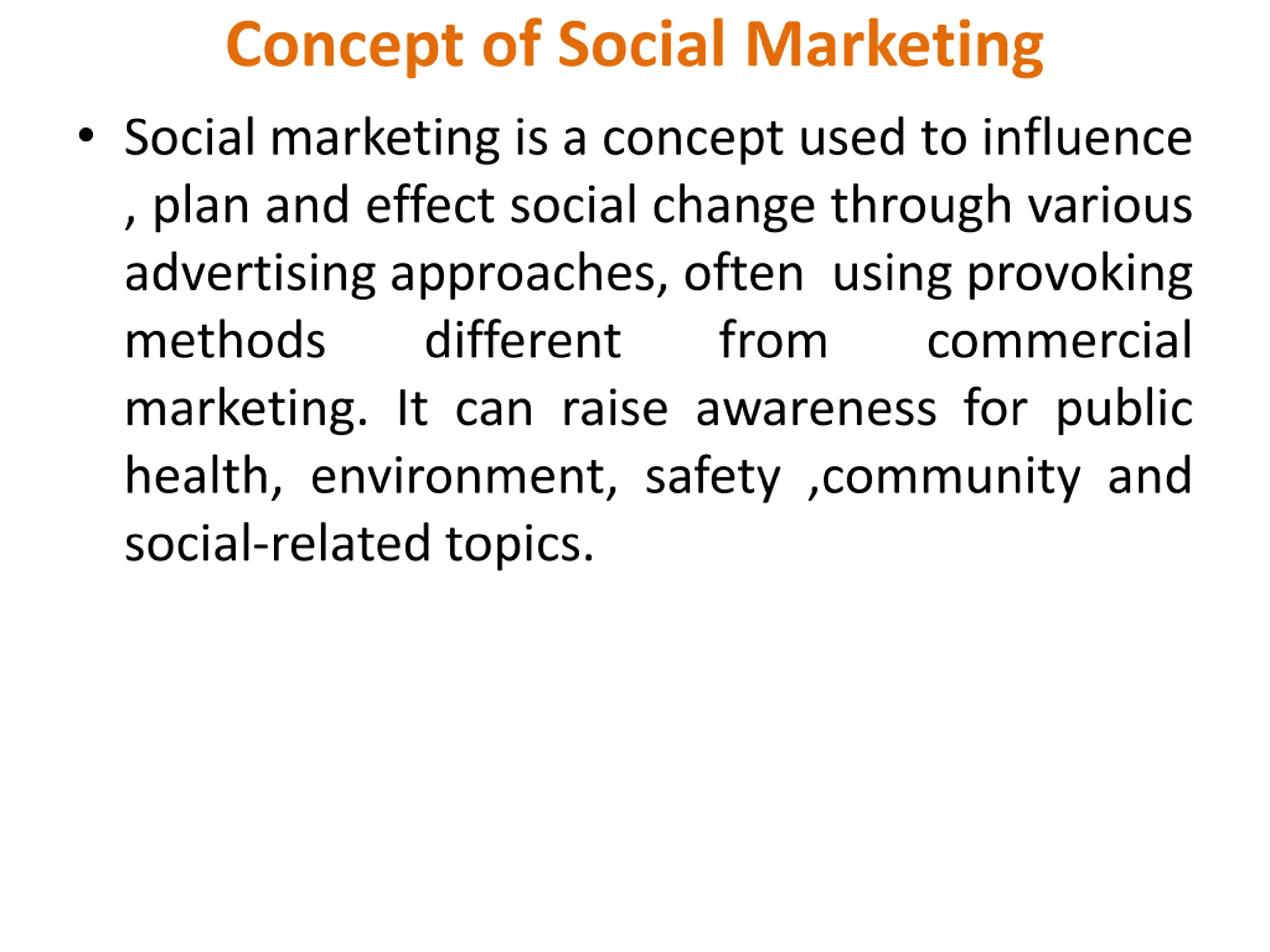 Concept of Social Marketing

• Social marketing is a concept used to influence , plan and effect social change through various advertising approaches, often using provoking methods different from commercial marketing. It can raise awareness for public health, environment, safety ,community and social-related topics.